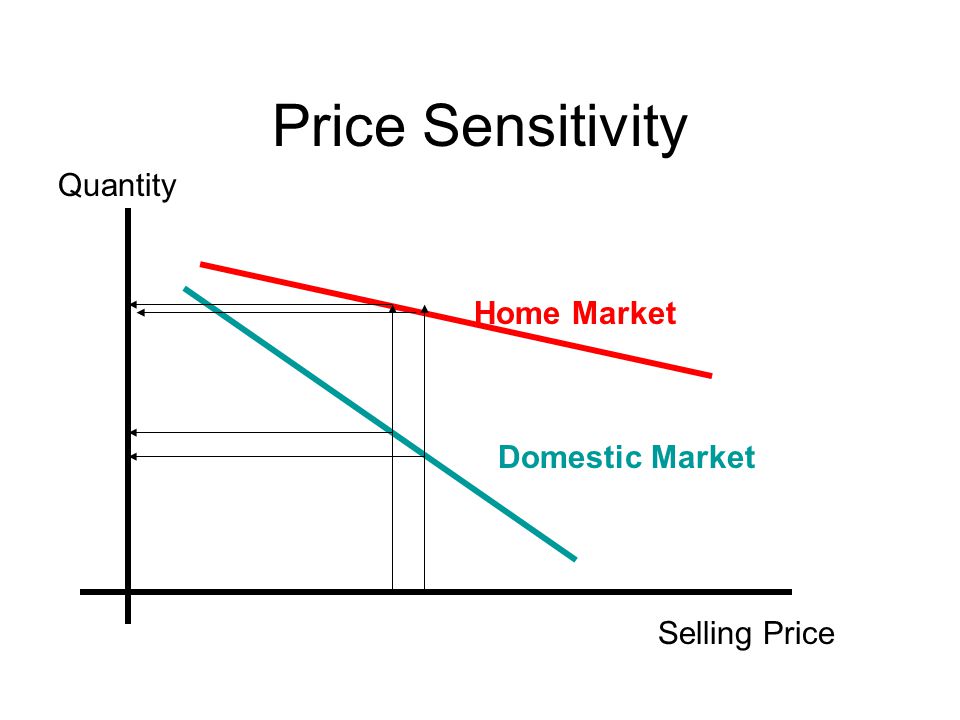 Price Sensitivity

Quantity

Home Market

Domestic Market

Selling Price